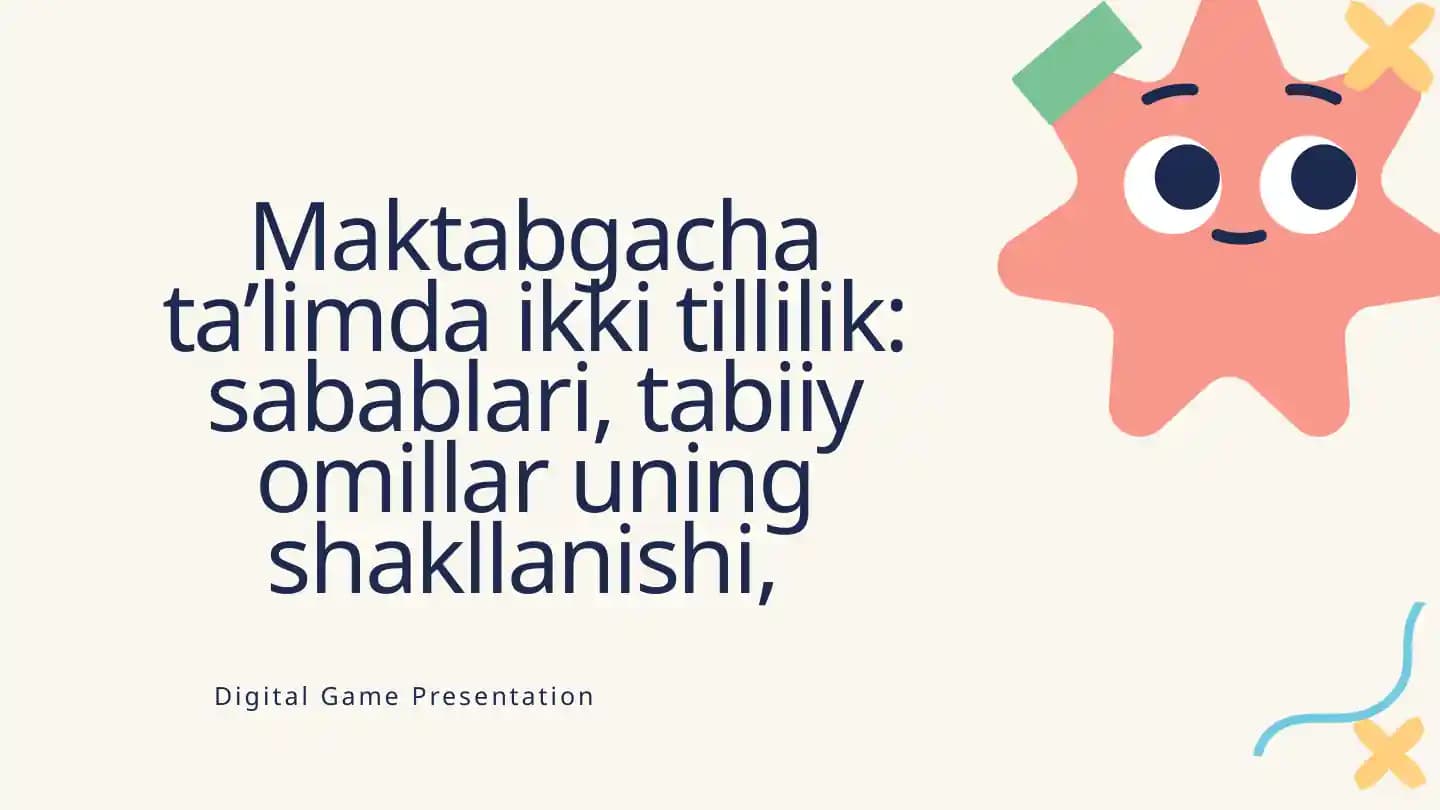 Maktabgacha ta’limda ikki tillilik: sabablari, tabiiy omillar uning shakllanishi,

Digital Game Presentation